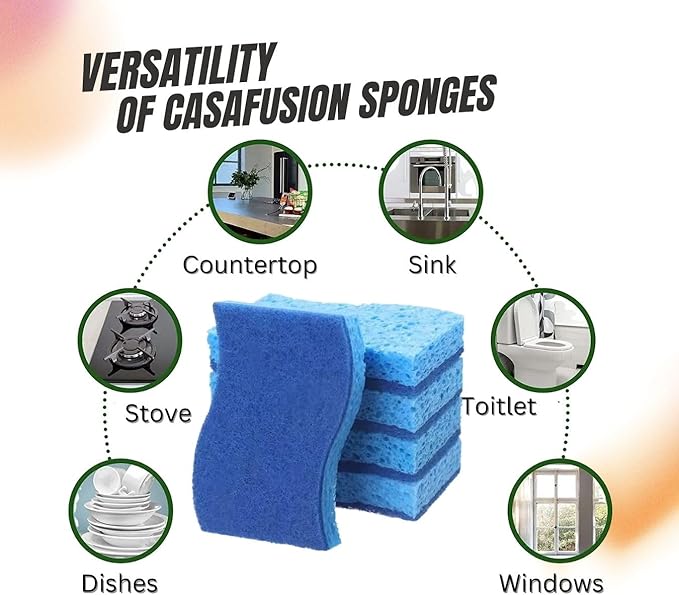 VERSATILITY
OF CASAFUSION SPONGES

Countertop

Sink

Stove

Toitlet

Dishes

Windows